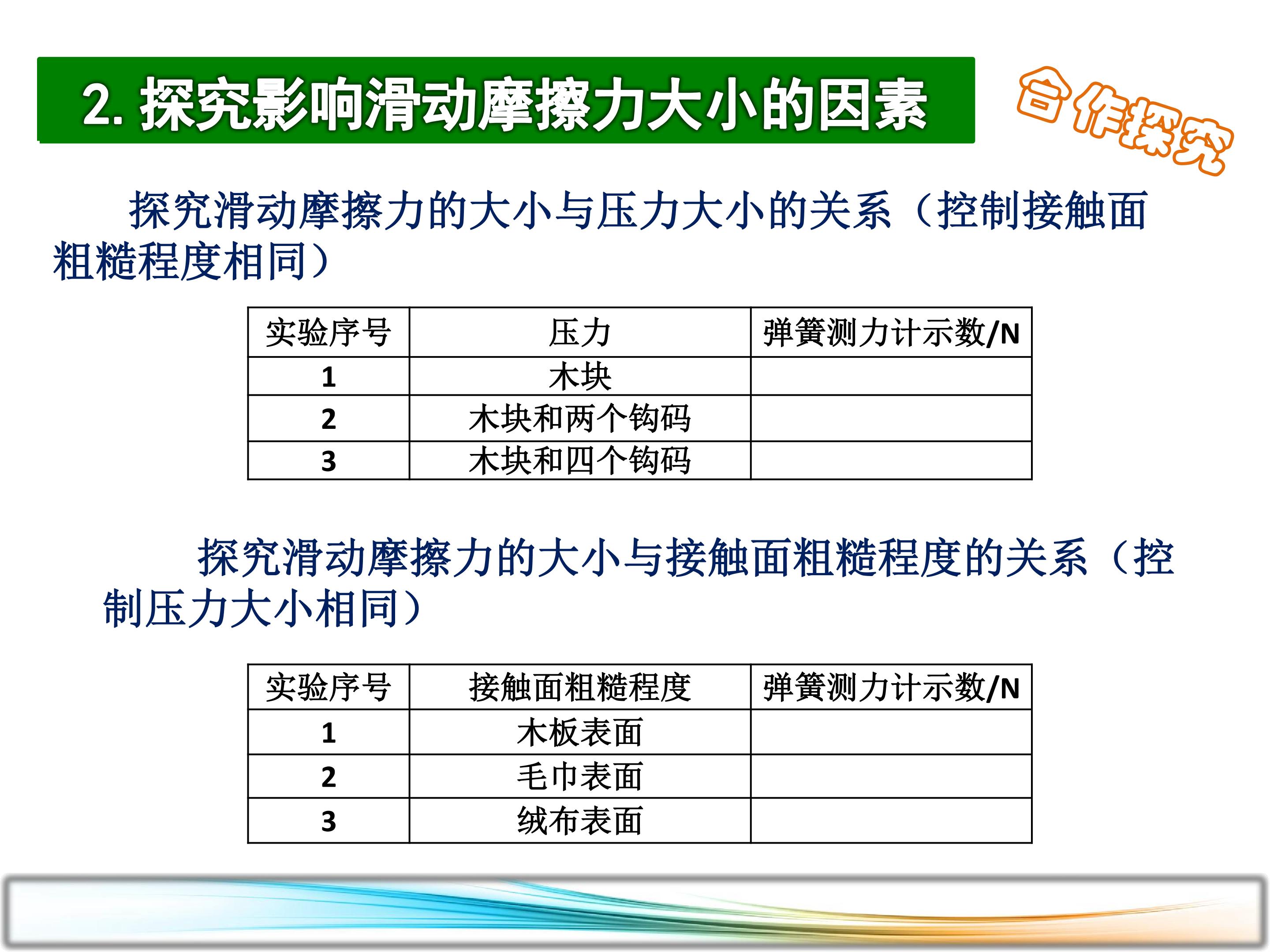 2. 探究影响滑动摩擦力大小的因素

合作探究

探究滑动摩擦力的大小与压力大小的关系（控制接触面粗糙程度相同）

| 实验序号 | 压力 | 弹簧测力计示数/N |
|---|---|---|
| 1 | 木块 | |
| 2 | 木块和两个钩码 | |
| 3 | 木块和四个钩码 | |

探究滑动摩擦力的大小与接触面粗糙程度的关系（控制压力大小相同）

| 实验序号 | 接触面粗糙程度 | 弹簧测力计示数/N |
|---|---|---|
| 1 | 木板表面 | |
| 2 | 毛巾表面 | |
| 3 | 绒布表面 | |